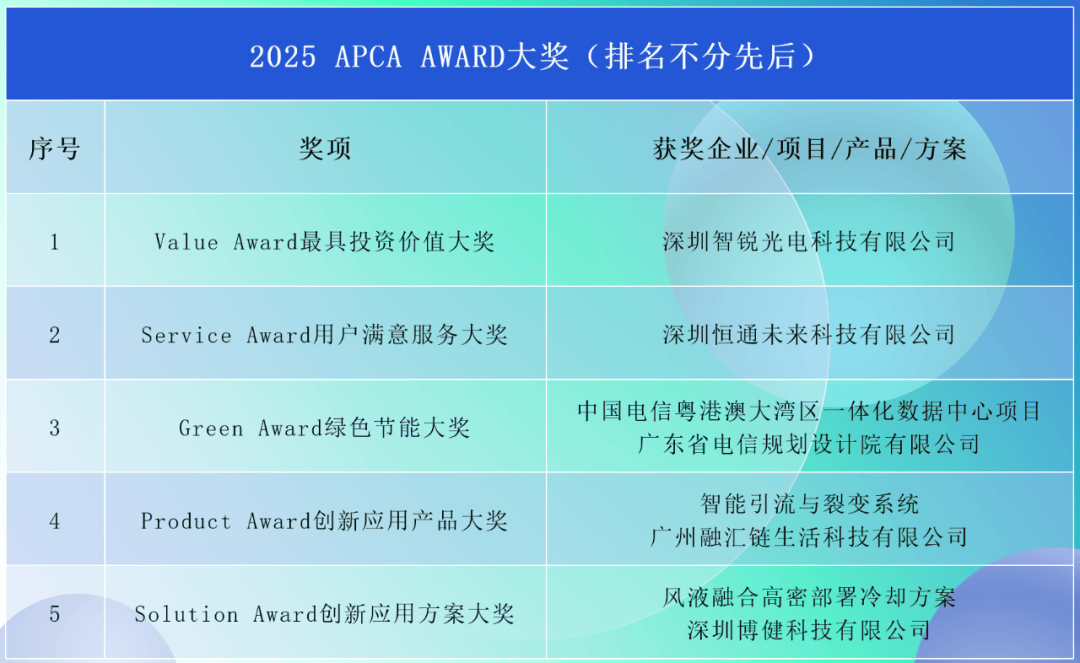 2025 APCA AWARD大奖（排名不分先后）

| 序号 | 奖项 | 获奖企业/项目/产品/方案 |
|---|---|---|
| 1 | Value Award最具投资价值大奖 | 深圳智锐光电科技有限公司 |
| 2 | Service Award用户满意服务大奖 | 深圳恒通未来科技有限公司 |
| 3 | Green Award绿色节能大奖 | 中国电信粤港澳大湾区一体化数据中心项目 广东省电信规划设计院有限公司 |
| 4 | Product Award创新应用产品大奖 | 智能引流与裂变系统 广州融汇链生活科技有限公司 |
| 5 | Solution Award创新应用方案大奖 | 风液融合高密部署冷却方案 深圳博健科技有限公司 |